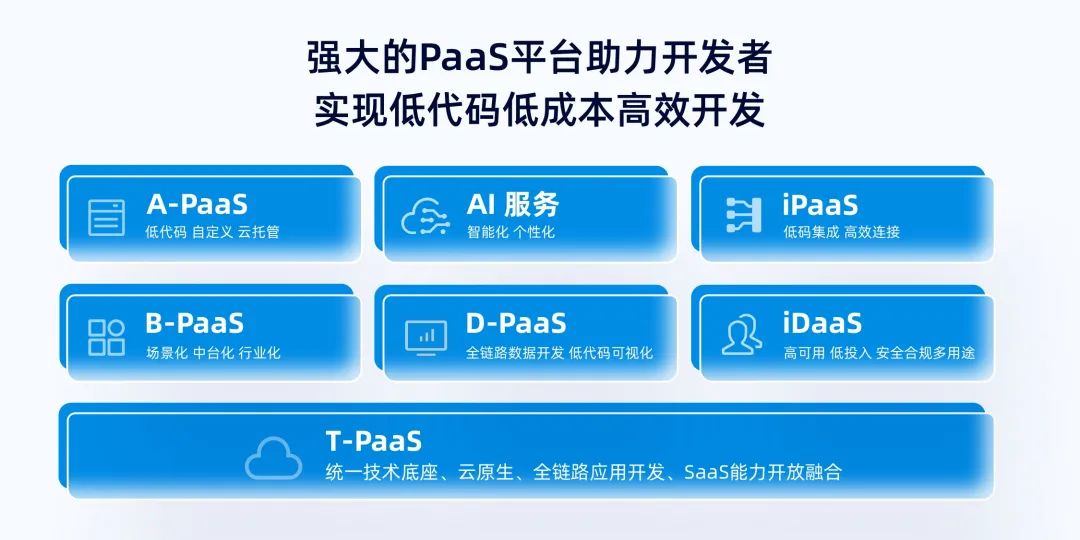 强大的PaaS平台助力开发者
实现低代码低成本高效开发

A-PaaS
低代码 自定义 云托管

AI 服务
智能化 个性化

iPaaS
低码集成 高效连接

B-PaaS
场景化 中台化 行业化

D-PaaS
全链路数据开发 低代码可视化

iDaaS
高可用 低投入 安全合规多用途

T-PaaS
统一技术底座、云原生、全链路应用开发、SaaS能力开放融合